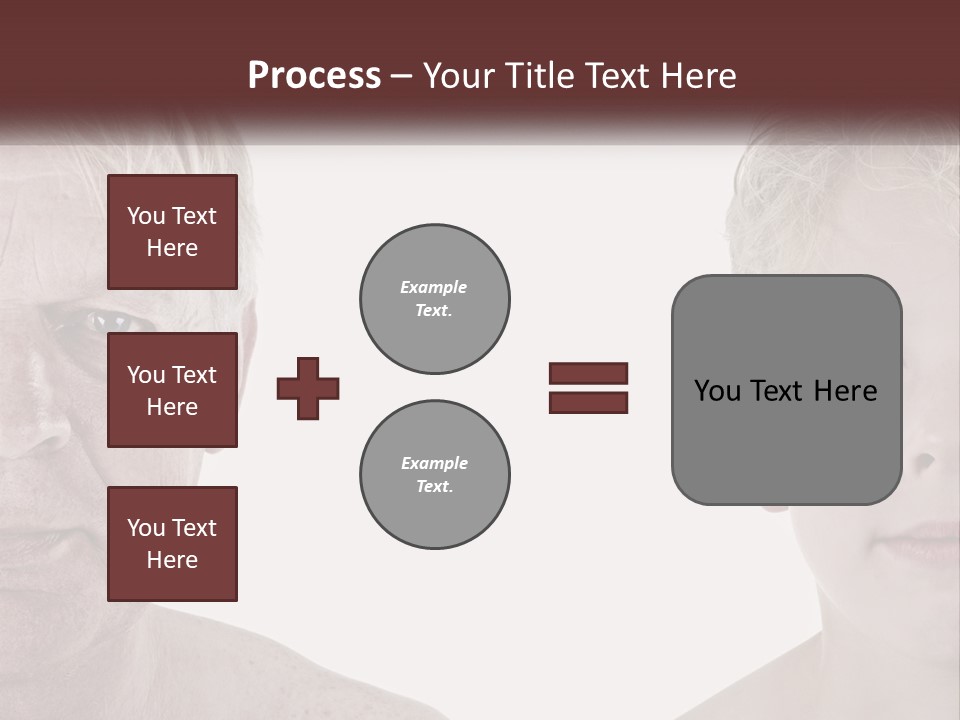 Process – Your Title Text Here

You Text Here

You Text Here

You Text Here

Example Text.

Example Text.

You Text Here